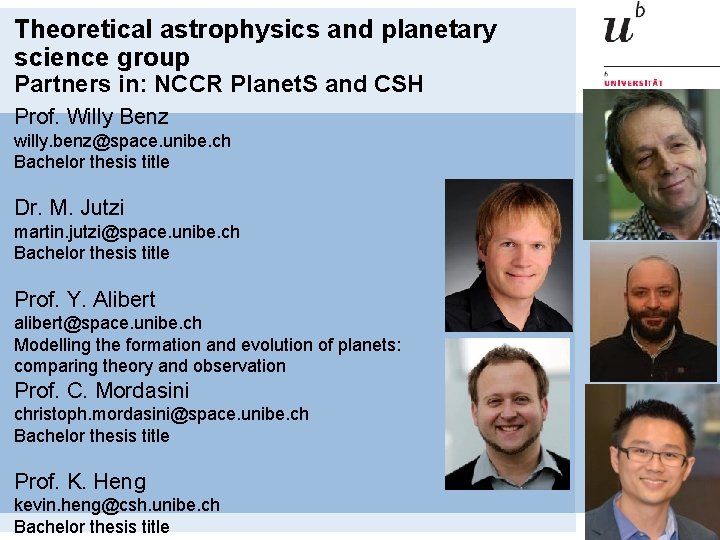 Theoretical astrophysics and planetary science group
Partners in: NCCR PlanetS and CSH

$u^b$

b
UNIVERSITÄT

Prof. Willy Benz
willy.benz@space.unibe.ch
Bachelor thesis title

Dr. M. Jutzi
martin.jutzi@space.unibe.ch
Bachelor thesis title

Prof. Y. Alibert
alibert@space.unibe.ch
Modelling the formation and evolution of planets: comparing theory and observation

Prof. C. Mordasini
christoph.mordasini@space.unibe.ch
Bachelor thesis title

Prof. K. Heng
kevin.heng@csh.unibe.ch
Bachelor thesis title